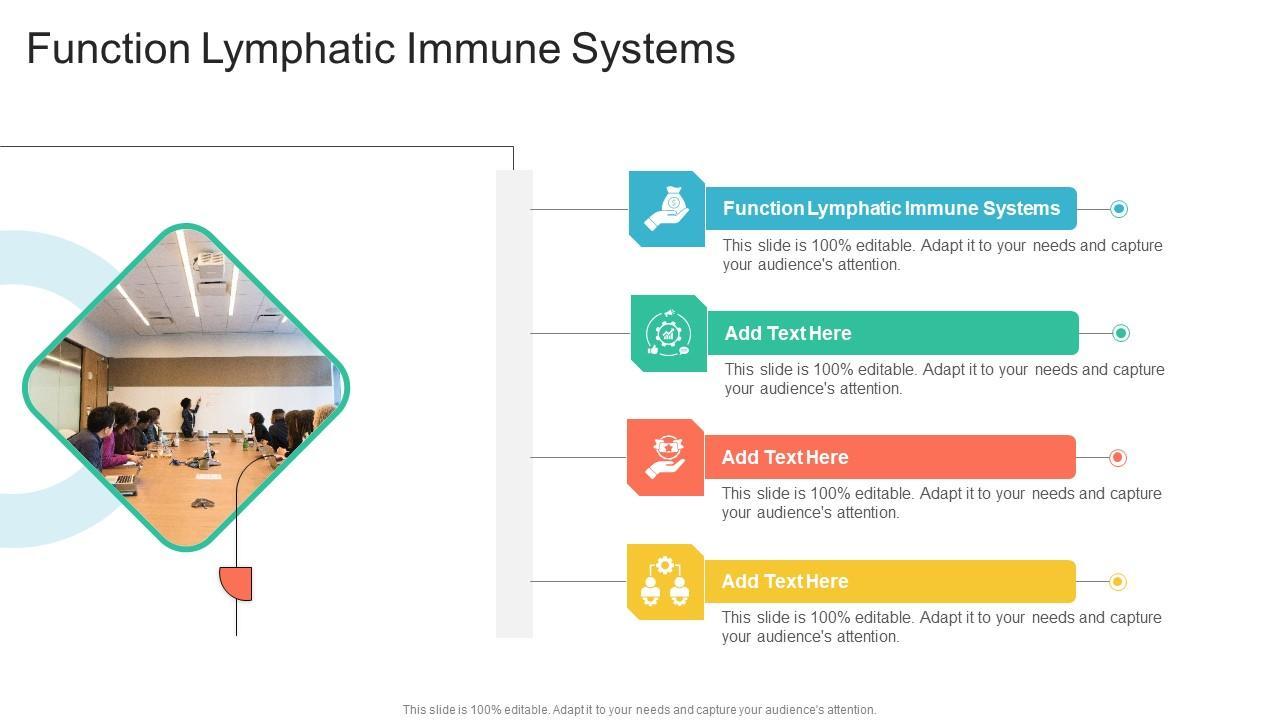 Function Lymphatic Immune Systems

Function Lymphatic Immune Systems

This slide is 100% editable. Adapt it to your needs and capture your audience's attention.

Add Text Here

This slide is 100% editable. Adapt it to your needs and capture your audience's attention.

Add Text Here

This slide is 100% editable. Adapt it to your needs and capture your audience's attention.

Add Text Here

This slide is 100% editable. Adapt it to your needs and capture your audience's attention.

This slide is 100% editable. Adapt it to your needs and capture your audience's attention.